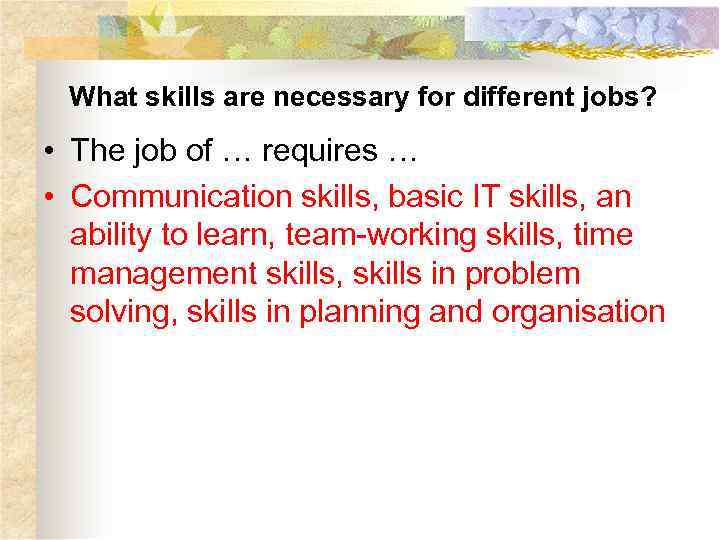 What skills are necessary for different jobs?

• The job of … requires …

• Communication skills, basic IT skills, an ability to learn, team-working skills, time management skills, skills in problem solving, skills in planning and organisation